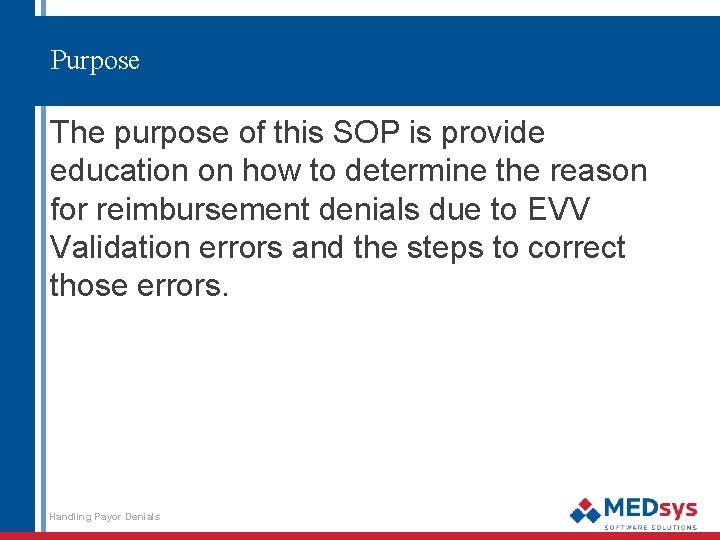 Purpose

The purpose of this SOP is provide education on how to determine the reason for reimbursement denials due to EVV Validation errors and the steps to correct those errors.

Handling Payor Denials

MEDsys
SOFTWARE SOLUTIONS